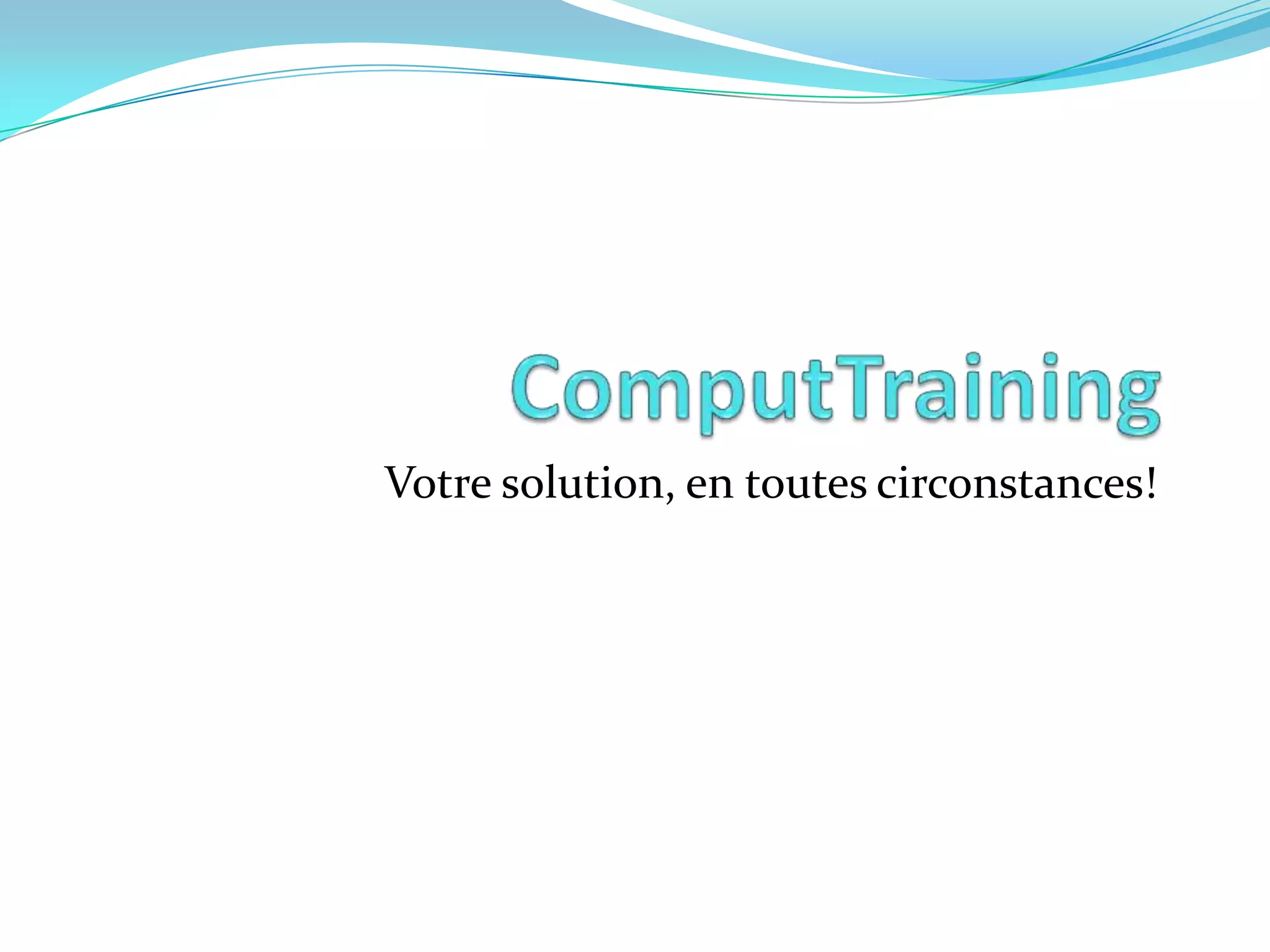 ComputTraining

Votre solution, en toutes circonstances!